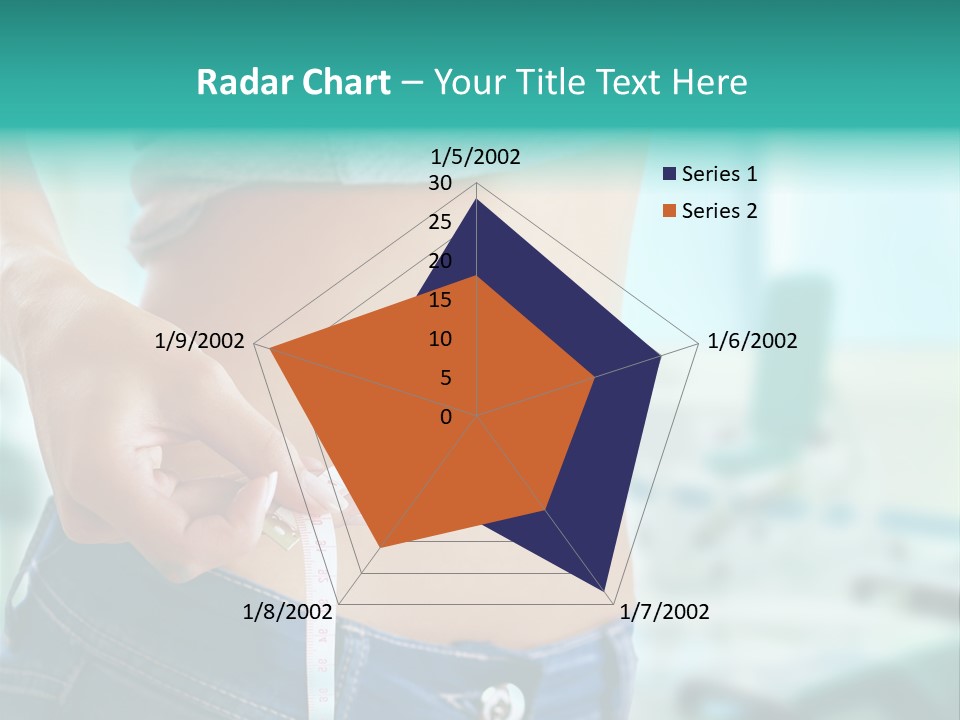 Radar Chart – Your Title Text Here

1/5/2002

30
25
20
15
10
5
0

1/6/2002

1/7/2002

1/8/2002

1/9/2002

Series 1
Series 2